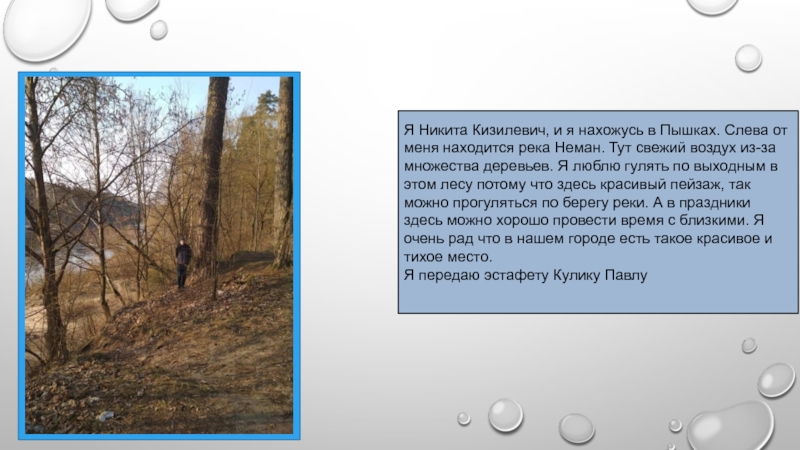 Я Никита Кизилевич, и я нахожусь в Пышках. Слева от меня находится река Неман. Тут свежий воздух из-за множества деревьев. Я люблю гулять по выходным в этом лесу потому что здесь красивый пейзаж, так можно прогуляться по берегу реки. А в праздники здесь можно хорошо провести время с близкими. Я очень рад что в нашем городе есть такое красивое и тихое место.
Я передаю эстафету Кулику Павлу